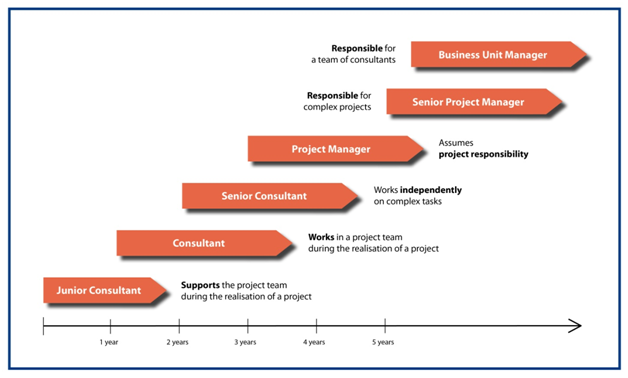 Responsible for a team of consultants

Business Unit Manager

Responsible for complex projects

Senior Project Manager

Project Manager

Assumes project responsibility

Senior Consultant

Works independently on complex tasks

Consultant

Works in a project team during the realisation of a project

Junior Consultant

Supports the project team during the realisation of a project

1 year

2 years

3 years

4 years

5 years